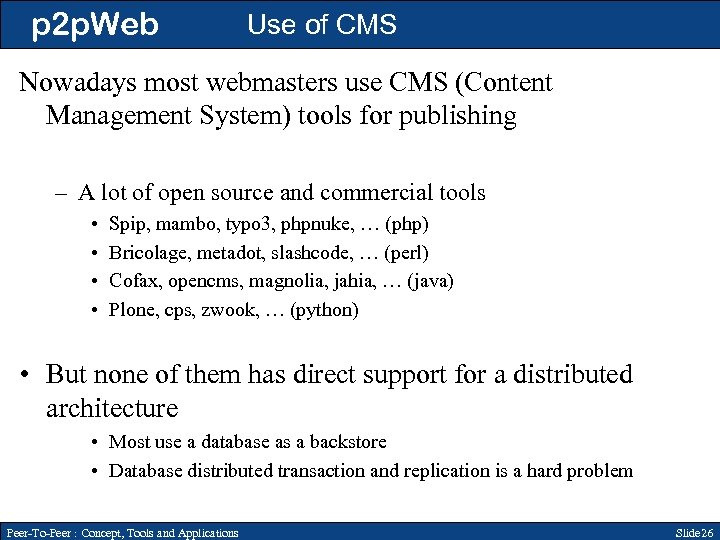 p2pWeb Use of CMS

Nowadays most webmasters use CMS (Content Management System) tools for publishing

– A lot of open source and commercial tools
• Spip, mambo, typo3, phpnuke, … (php)
• Bricolage, metadot, slashcode, … (perl)
• Cofax, opencms, magnolia, jahia, … (java)
• Plone, cps, zwook, … (python)

• But none of them has direct support for a distributed architecture
• Most use a database as a backstore
• Database distributed transaction and replication is a hard problem

Peer-To-Peer : Concept, Tools and Applications Slide26